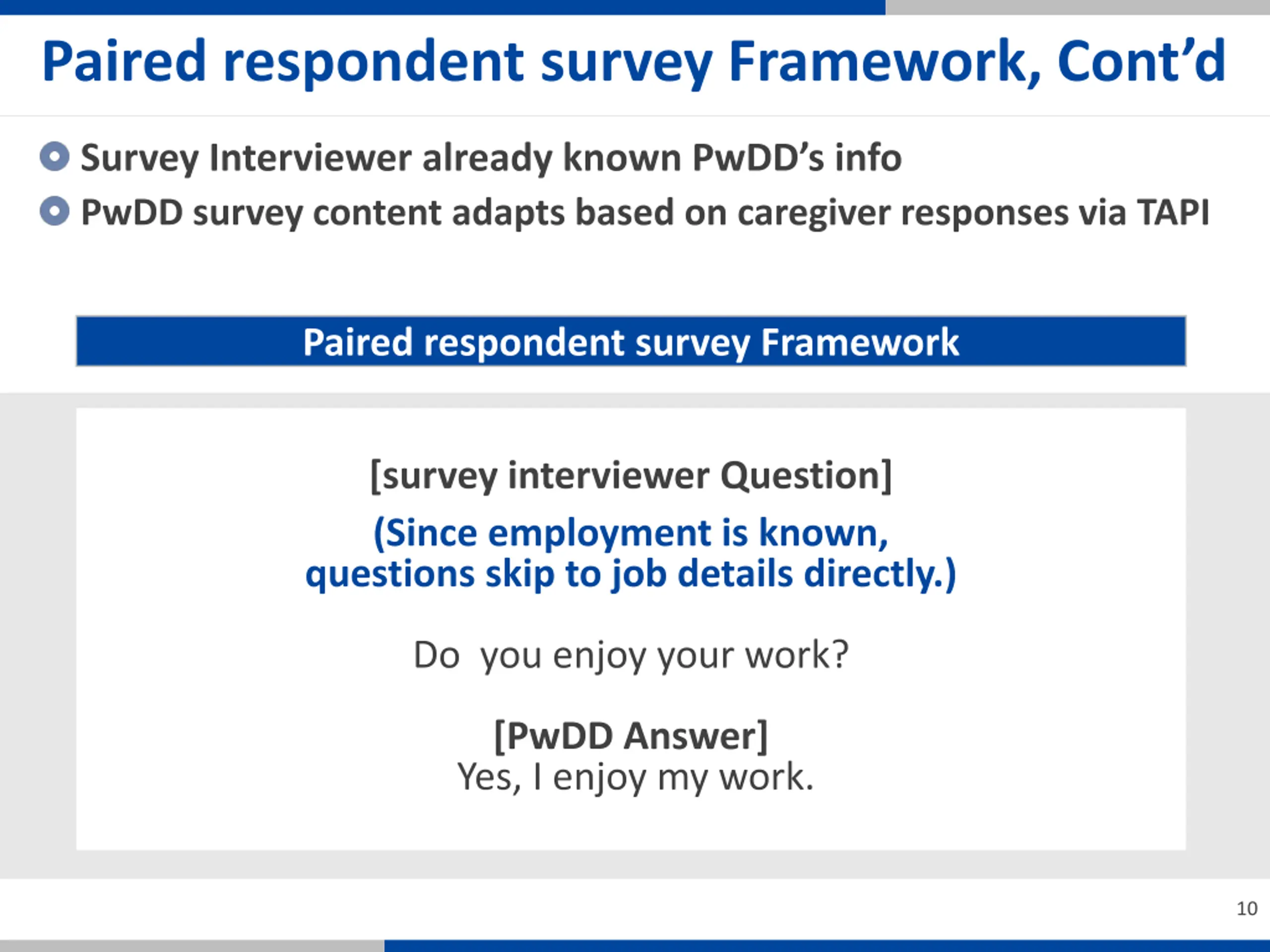 Paired respondent survey Framework, Cont'd

Survey Interviewer already known PwDD's info
PwDD survey content adapts based on caregiver responses via TAPI

Paired respondent survey Framework

[survey interviewer Question]

(Since employment is known, questions skip to job details directly.)

Do  you enjoy your work?

[PwDD Answer]
Yes, I enjoy my work.

10